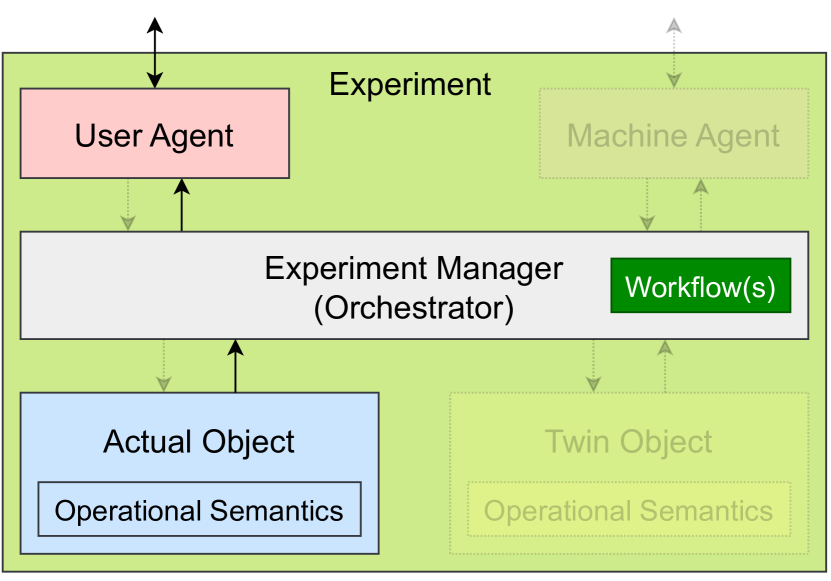 Experiment

User Agent

Machine Agent

Experiment Manager (Orchestrator)

Workflow(s)

Actual Object

Operational Semantics

Twin Object

Operational Semantics